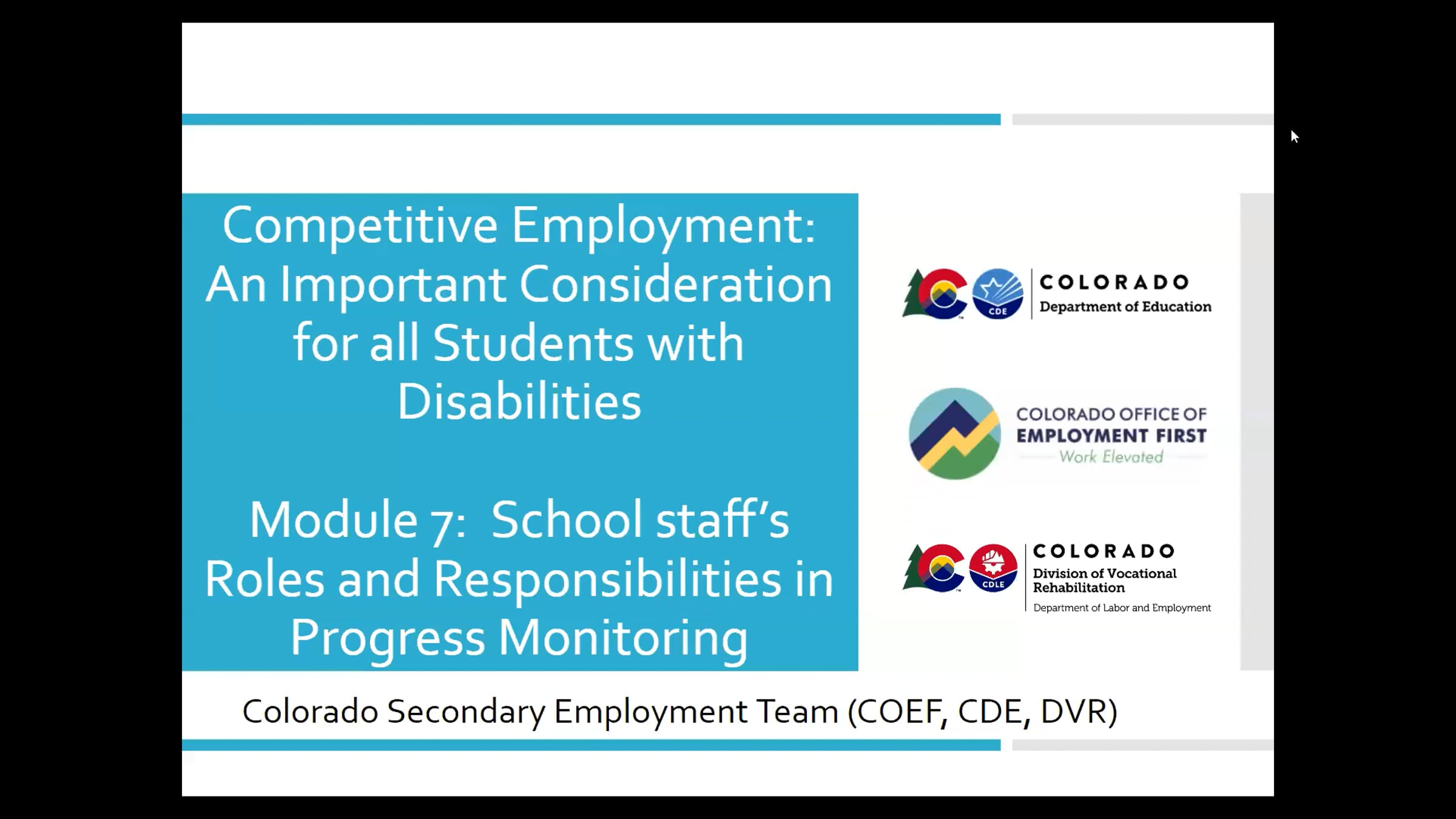 Competitive Employment: An Important Consideration for all Students with Disabilities

Module 7: School staff's Roles and Responsibilities in Progress Monitoring

CDE

COLORADO
Department of Education

COLORADO OFFICE OF
EMPLOYMENT FIRST
Work Elevated

CDLE

COLORADO
Division of Vocational Rehabilitation
Department of Labor and Employment

Colorado Secondary Employment Team (COEF, CDE, DVR)